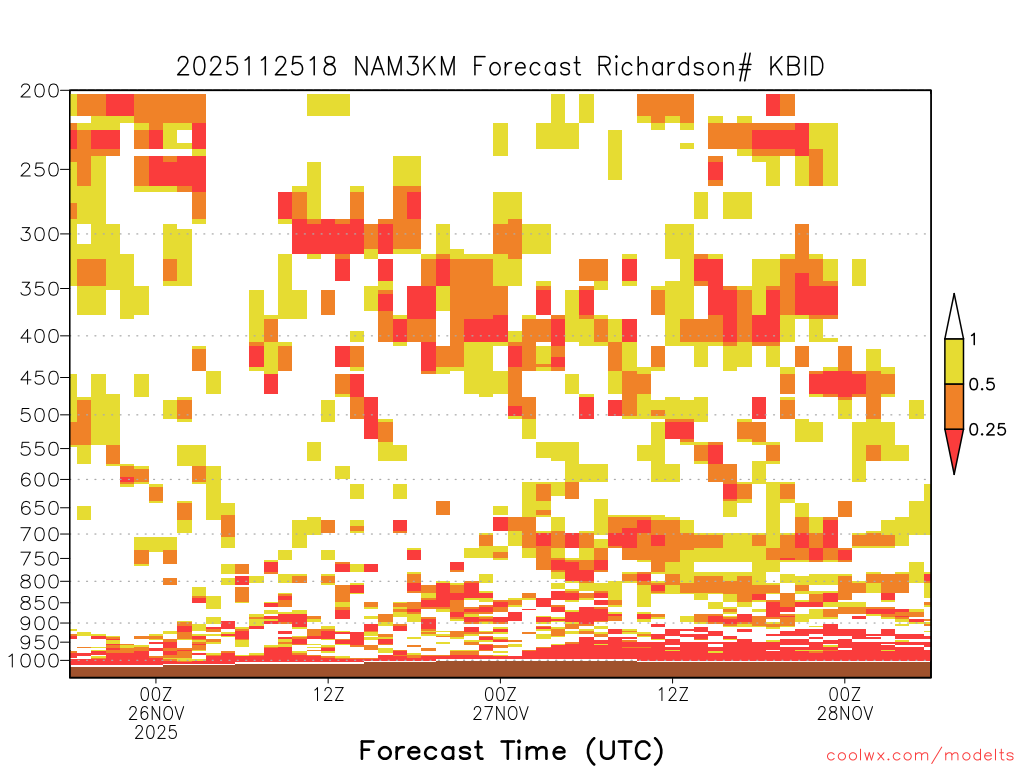 2025112518 NAM3KM Forecast Richardson# KBID

200
250
300
350
400
450
500
550
600
650
700
750
800
850
900
950
1000

1
0.5
0.25

00Z
26NOV
2025

12Z

00Z
27NOV

12Z

00Z
28NOV

Forecast Time (UTC)

coolwx.com/modelts